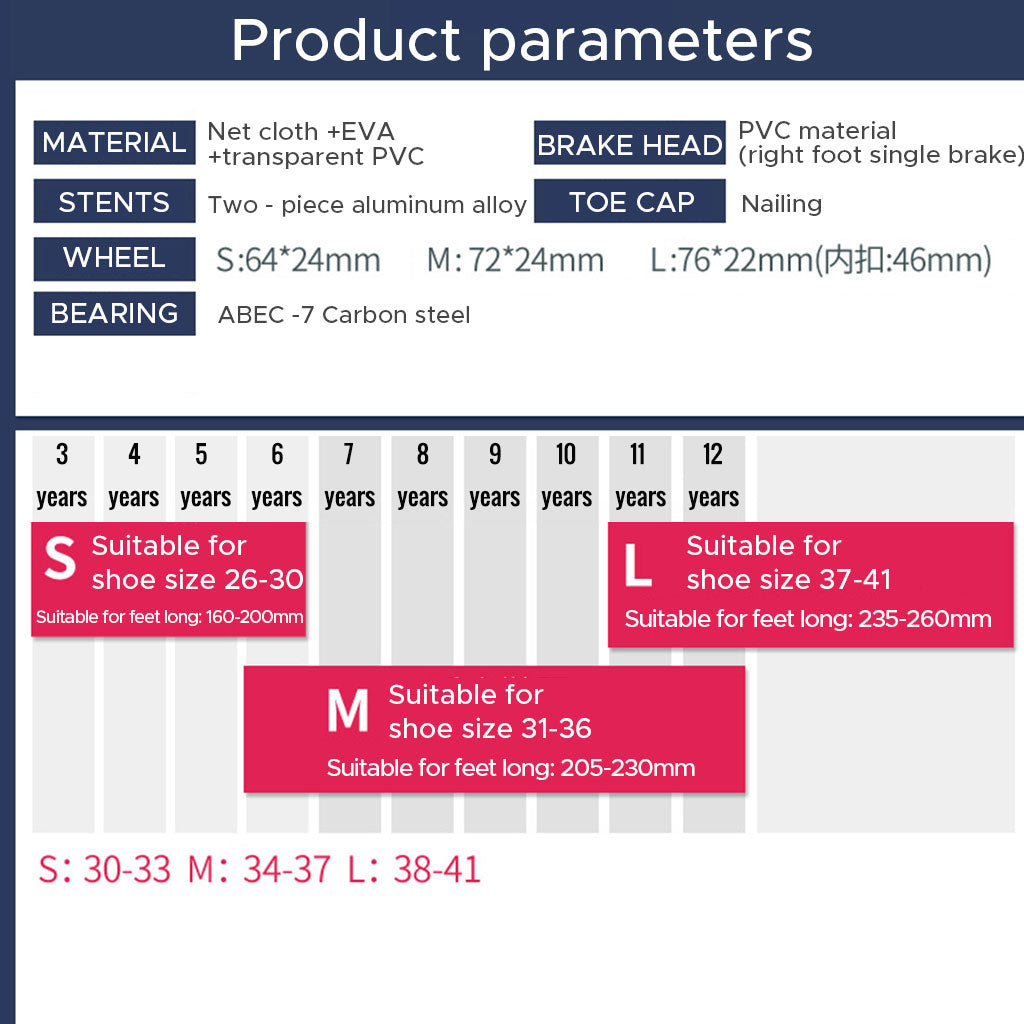 Product parameters

MATERIAL Net cloth +EVA +transparent PVC

BRAKE HEAD PVC material (right foot single brake)

STENTS Two - piece aluminum alloy

TOE CAP Nailing

WHEEL S:64*24mm M: 72*24mm L:76*22mm(内扣:46mm)

BEARING ABEC -7 Carbon steel

3 years 4 years 5 years 6 years 7 years 8 years 9 years 10 years 11 years 12 years

S Suitable for shoe size 26-30
Suitable for feet long: 160-200mm

L Suitable for shoe size 37-41
Suitable for feet long: 235-260mm

M Suitable for shoe size 31-36
Suitable for feet long: 205-230mm

S: 30-33 M: 34-37 L: 38-41